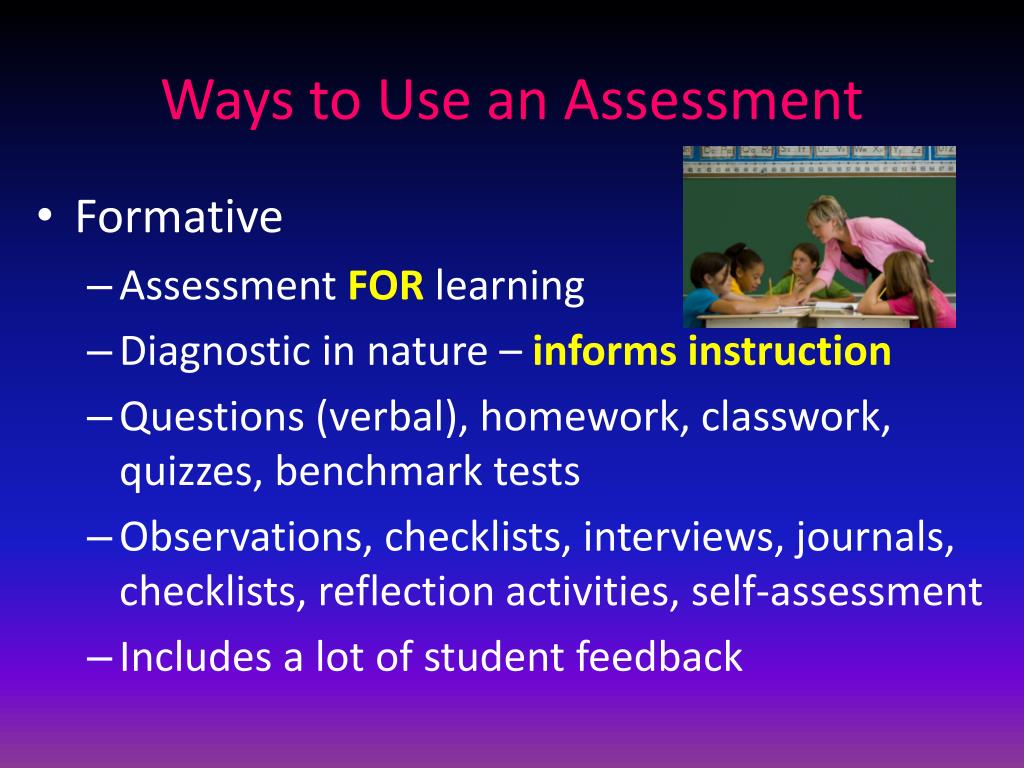 Ways to Use an Assessment

• Formative
– Assessment FOR learning
– Diagnostic in nature – informs instruction
– Questions (verbal), homework, classwork, quizzes, benchmark tests
– Observations, checklists, interviews, journals, checklists, reflection activities, self-assessment
– Includes a lot of student feedback